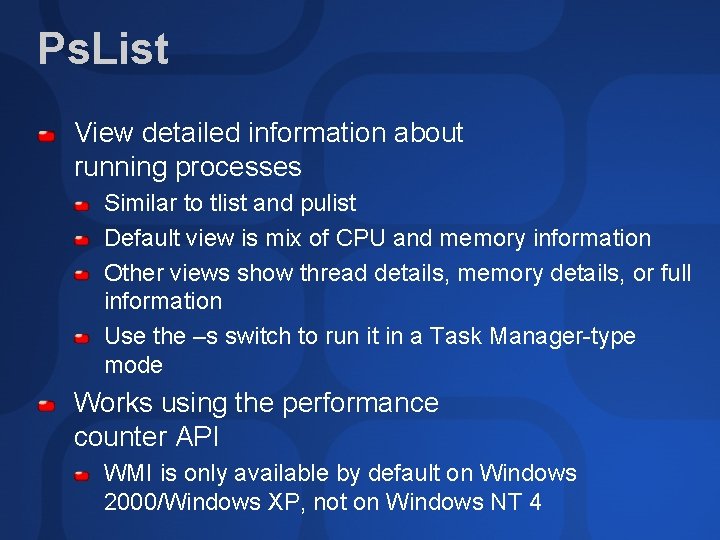 PsList

View detailed information about running processes

Similar to tlist and pulist

Default view is mix of CPU and memory information

Other views show thread details, memory details, or full information

Use the –s switch to run it in a Task Manager-type mode

Works using the performance counter API

WMI is only available by default on Windows 2000/Windows XP, not on Windows NT 4